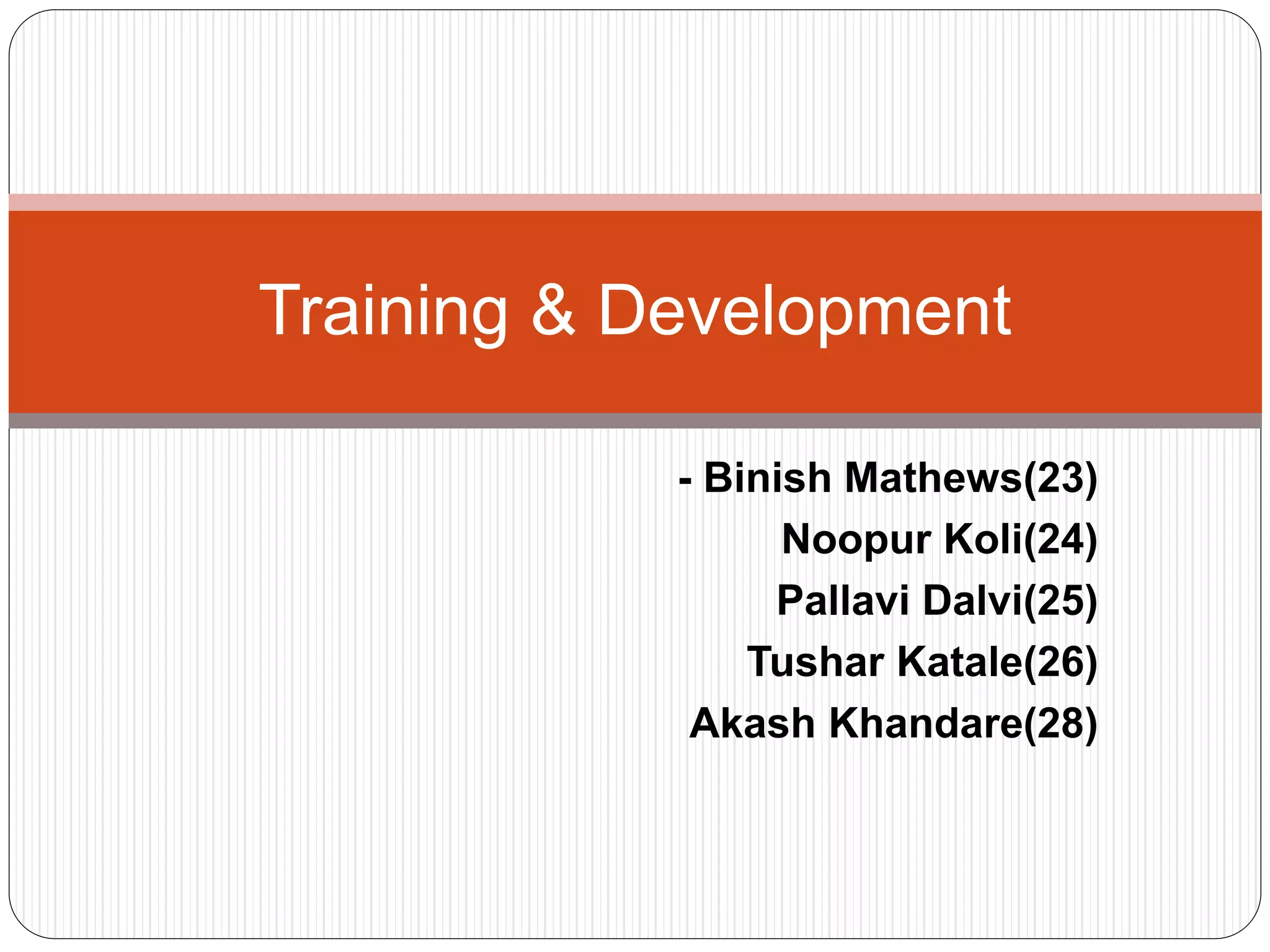 Training & Development

- Binish Mathews(23)
Noopur Koli(24)
Pallavi Dalvi(25)
Tushar Katale(26)
Akash Khandare(28)